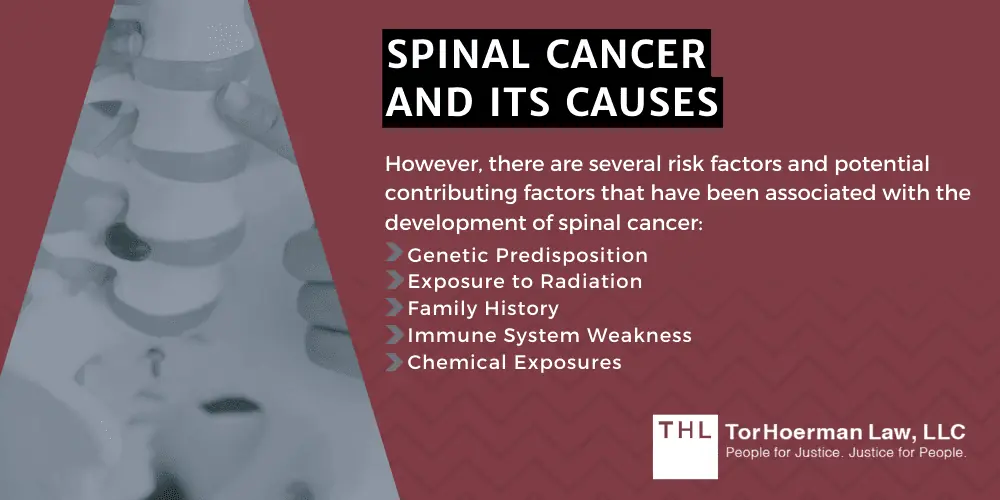 SPINAL CANCER AND ITS CAUSES

However, there are several risk factors and potential contributing factors that have been associated with the development of spinal cancer:

Genetic Predisposition
Exposure to Radiation
Family History
Immune System Weakness
Chemical Exposures

THL TorHoerman Law, LLC
People for Justice. Justice for People.